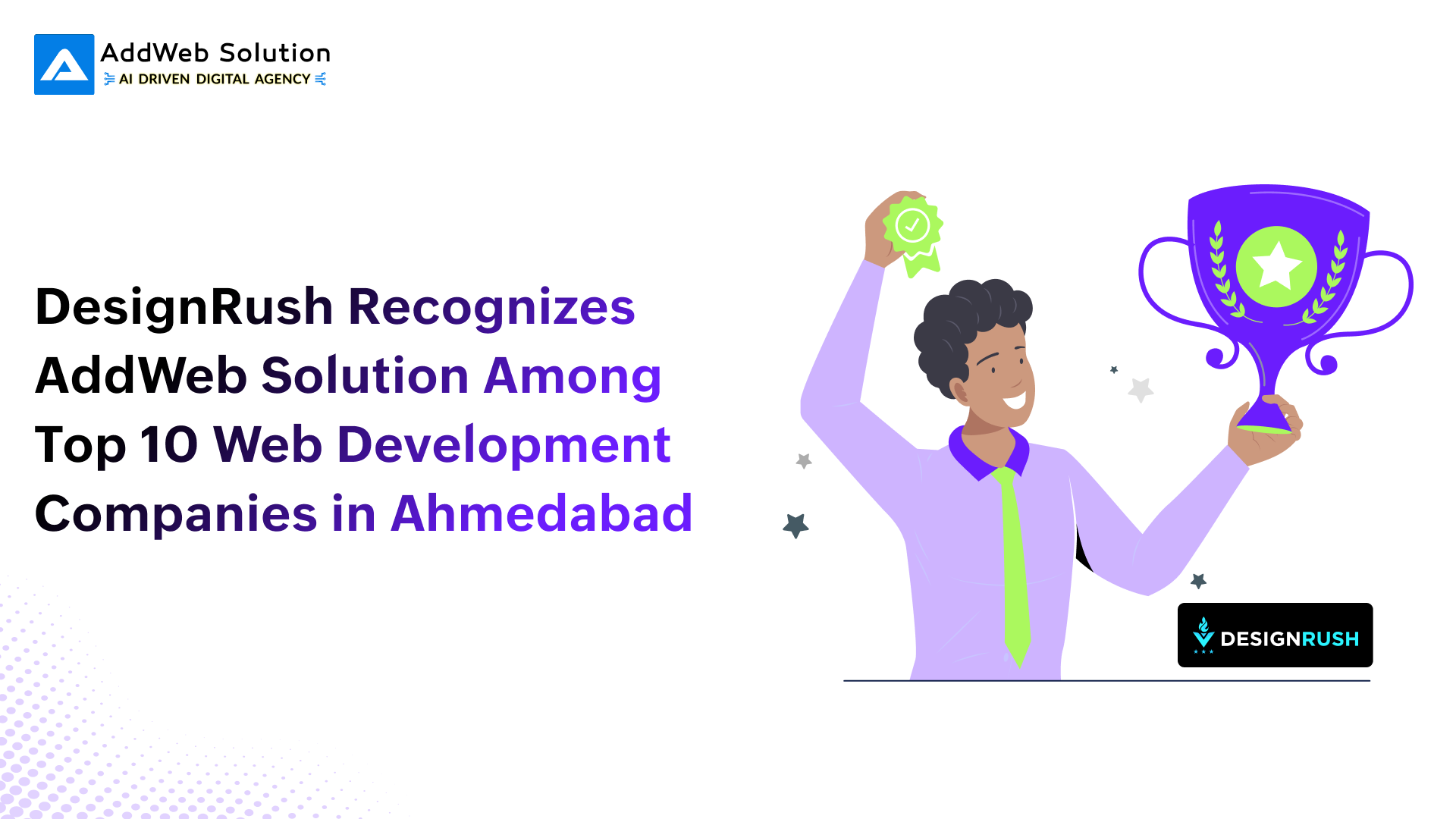 AddWeb Solution
AI DRIVEN DIGITAL AGENCY

DesignRush Recognizes AddWeb Solution Among Top 10 Web Development Companies in Ahmedabad

DESIGNRUSH